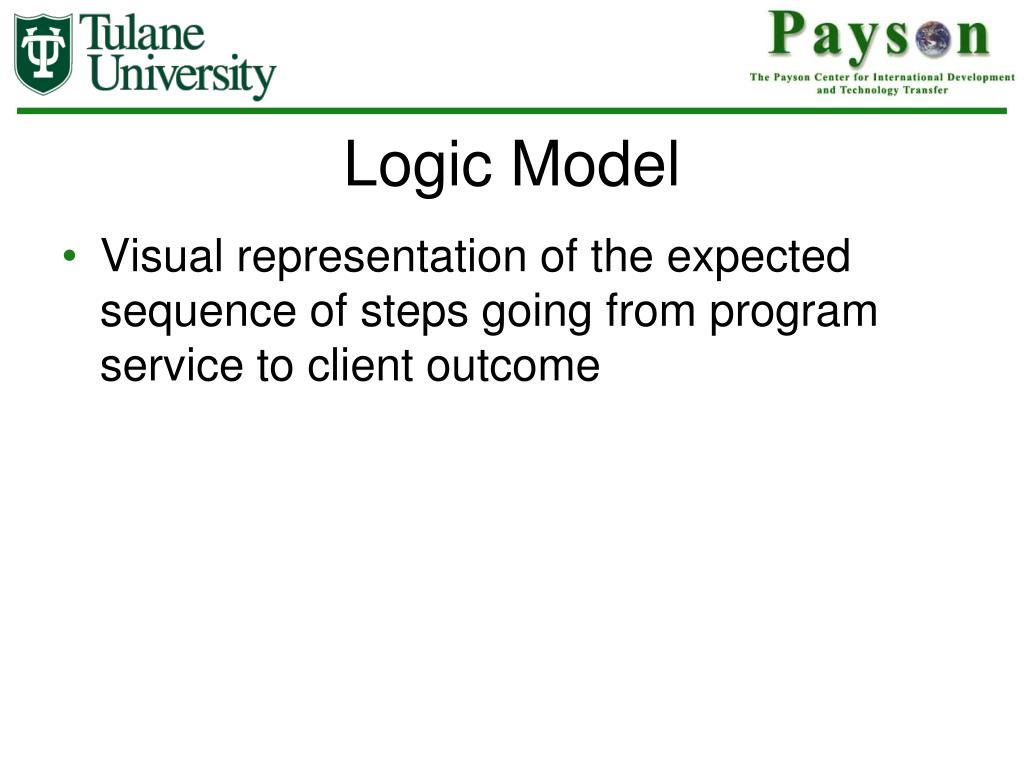 Tulane University

Payson
The Payson Center for International Development and Technology Transfer

Logic Model

• Visual representation of the expected sequence of steps going from program service to client outcome